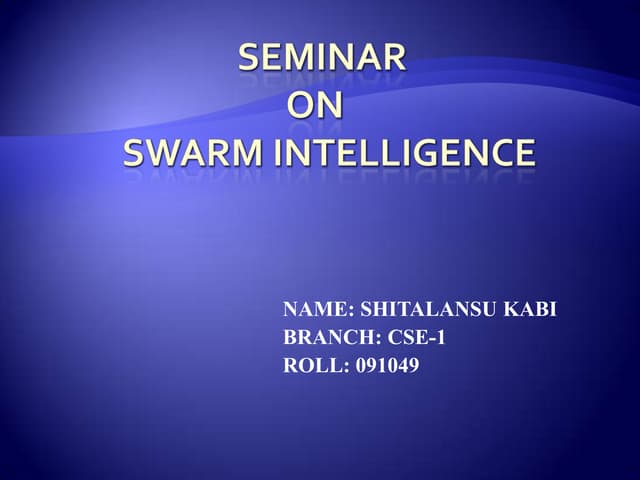 SEMINAR
ON
SWARM INTELLIGENCE

NAME: SHITALANSU KABI
BRANCH: CSE-1
ROLL: 091049